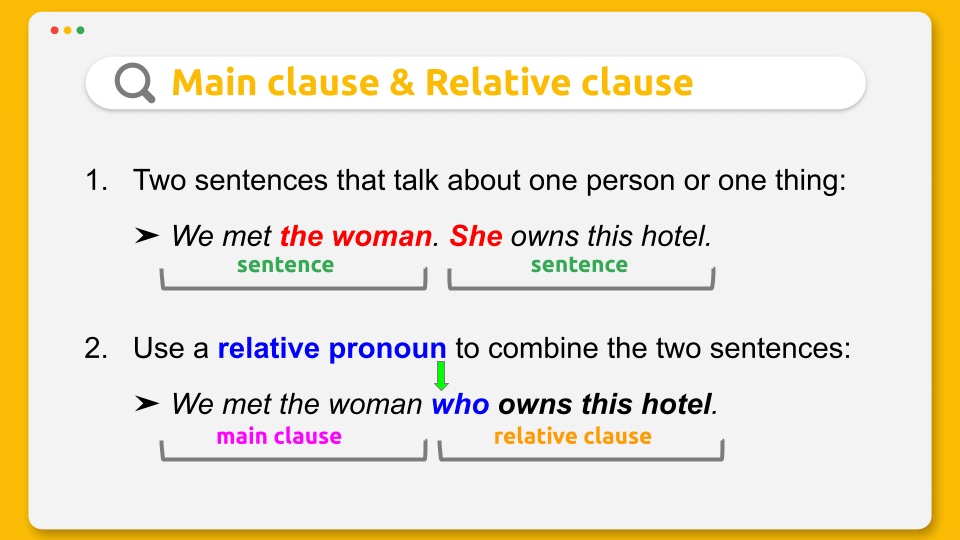 Main clause & Relative clause

1. Two sentences that talk about one person or one thing:

➤ We met the woman. She owns this hotel.

sentence sentence

2. Use a relative pronoun to combine the two sentences:

➤ We met the woman who owns this hotel.

main clause relative clause